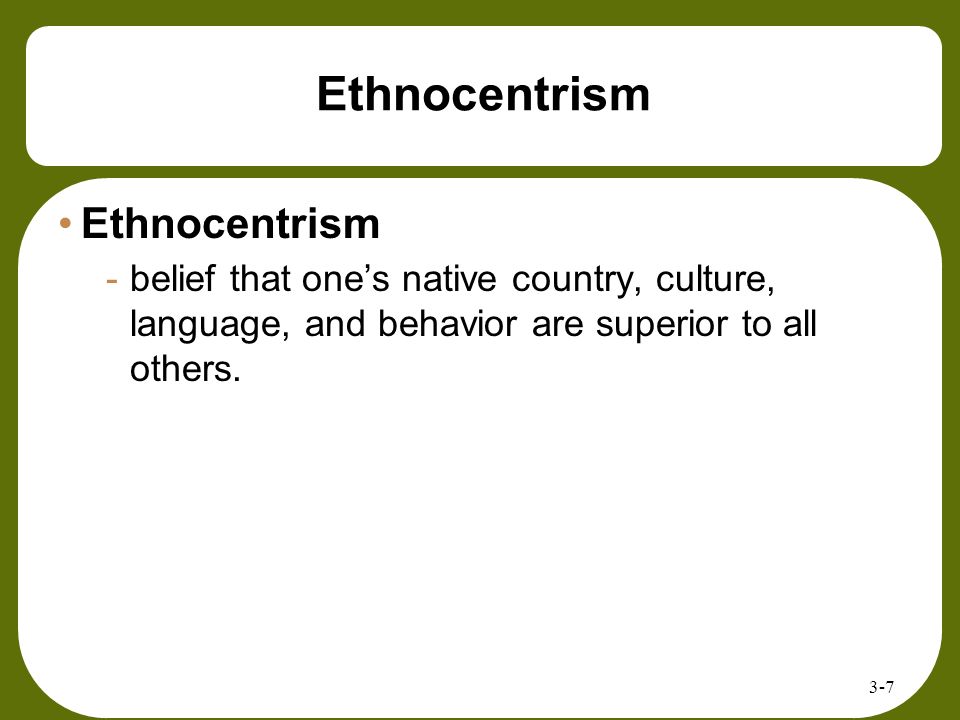 Ethnocentrism

• Ethnocentrism
- belief that one’s native country, culture, language, and behavior are superior to all others.

3-7